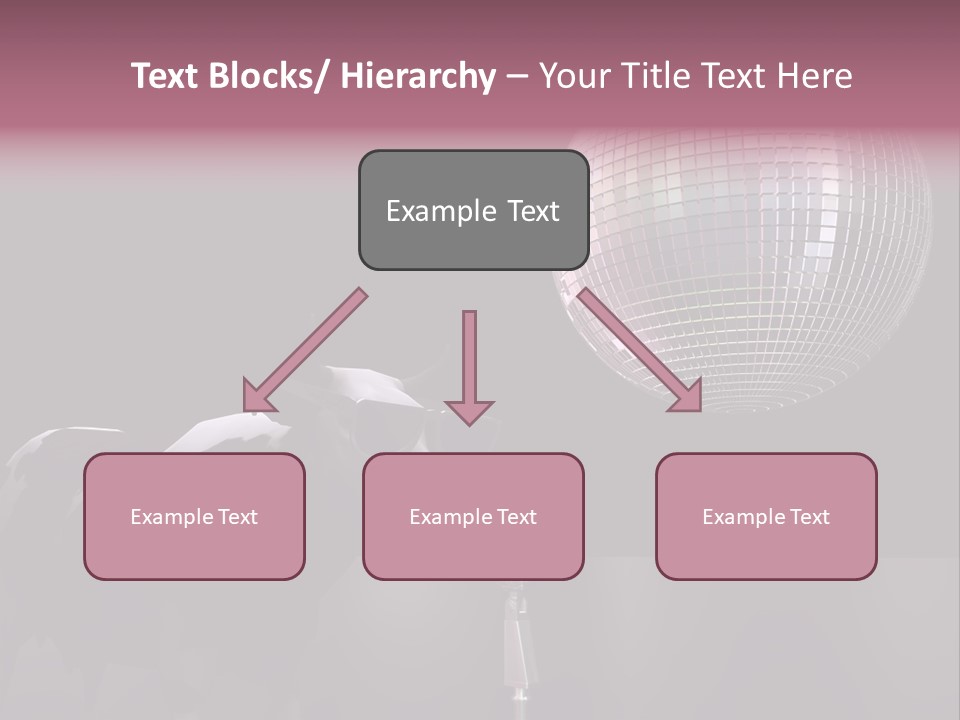 Text Blocks/ Hierarchy – Your Title Text Here

Example Text

Example Text

Example Text

Example Text